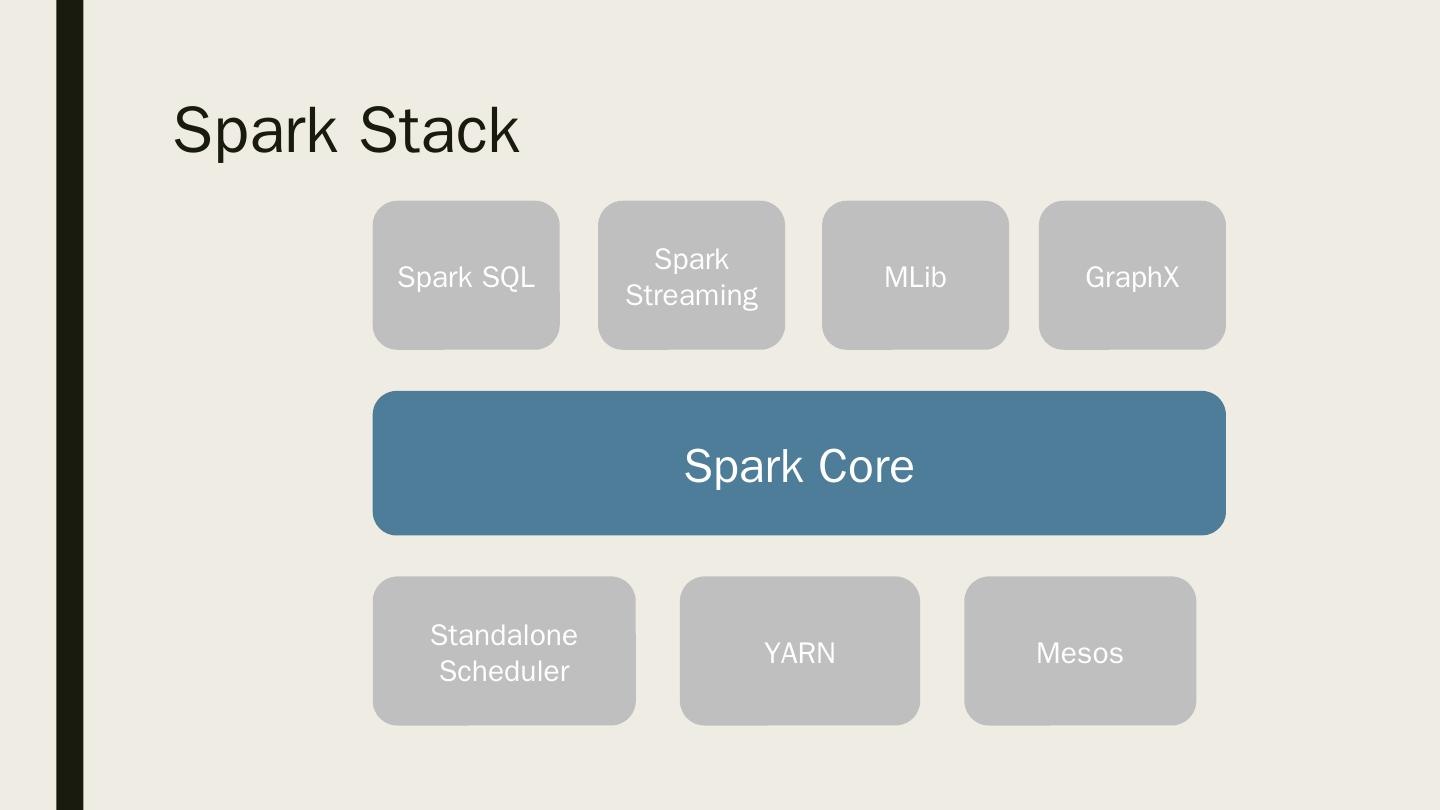 Spark Stack

Spark SQL

Spark Streaming

MLib

GraphX

Spark Core

Standalone Scheduler

YARN

Mesos